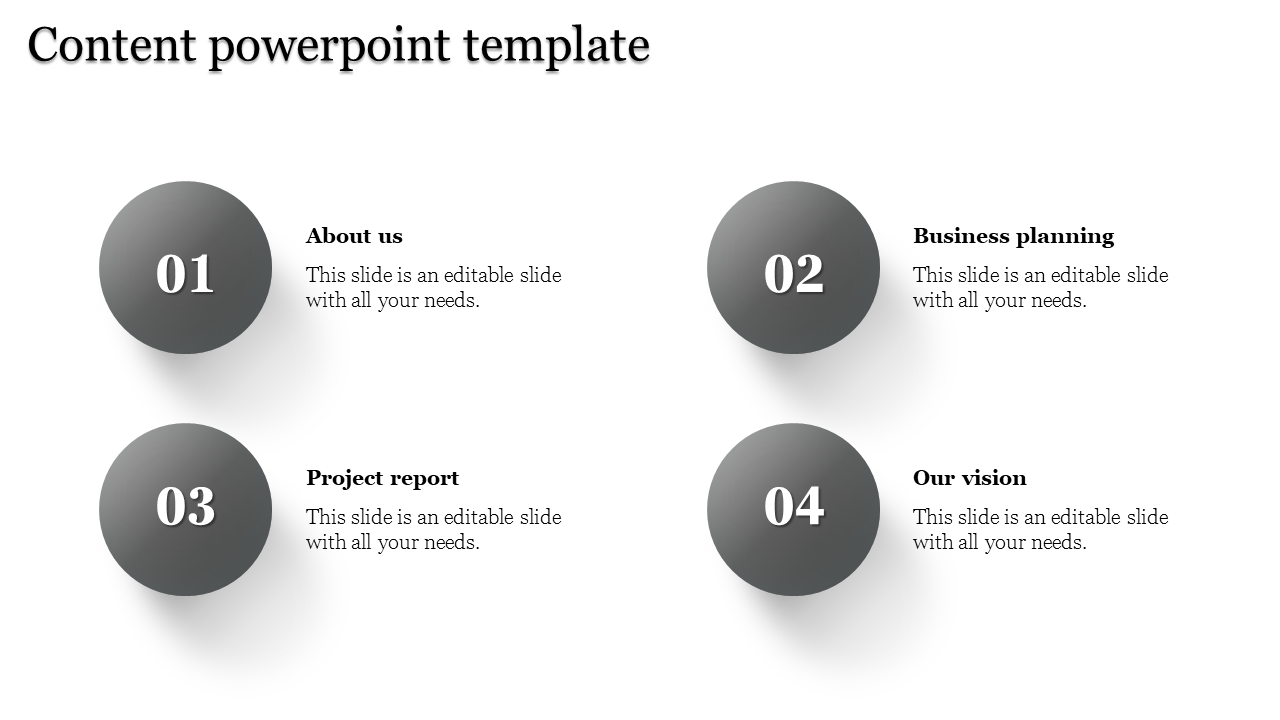 Content powerpoint template

01

About us

This slide is an editable slide with all your needs.

02

Business planning

This slide is an editable slide with all your needs.

03

Project report

This slide is an editable slide with all your needs.

04

Our vision

This slide is an editable slide with all your needs.